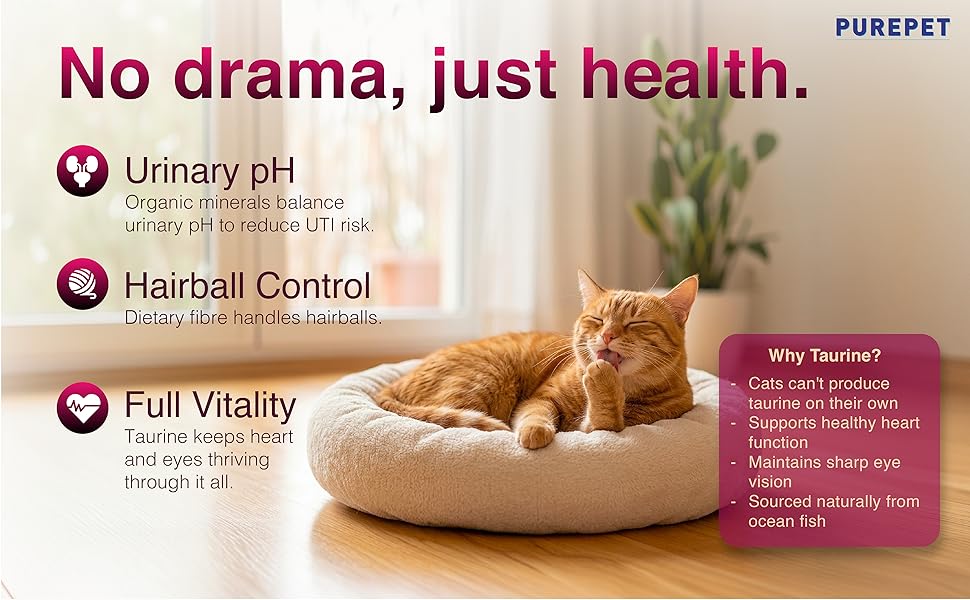 PUREPET

No drama, just health.

Urinary pH
Organic minerals balance urinary pH to reduce UTI risk.

Hairball Control
Dietary fibre handles hairballs.

Full Vitality
Taurine keeps heart and eyes thriving through it all.

Why Taurine?
- Cats can't produce taurine on their own
- Supports healthy heart function
- Maintains sharp eye vision
- Sourced naturally from ocean fish